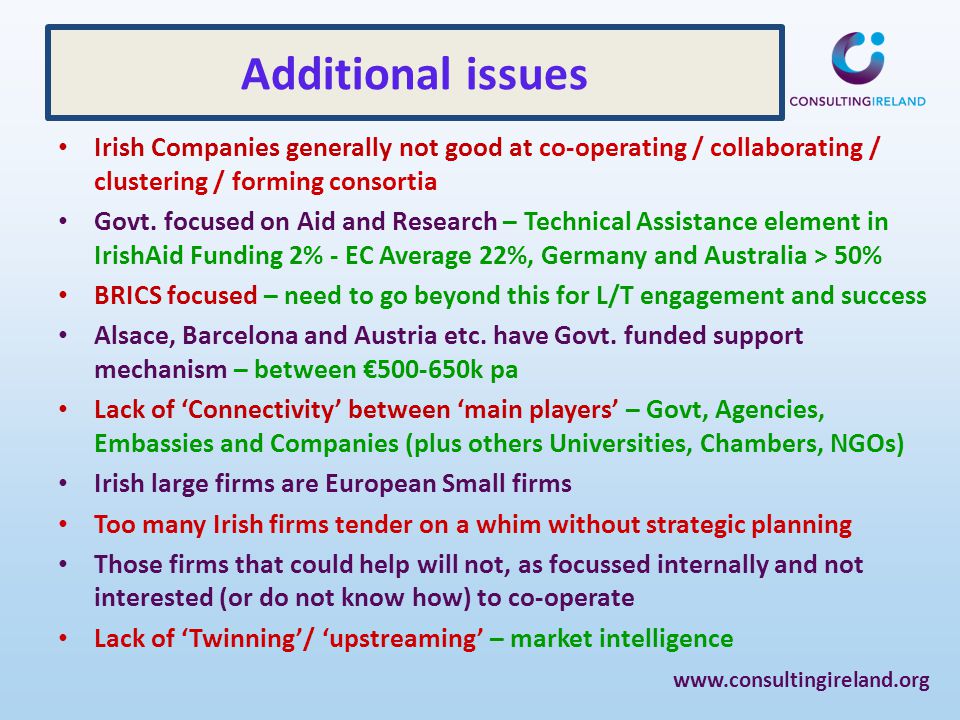 Additional issues

CONSULTINGIRELAND

• Irish Companies generally not good at co-operating / collaborating / clustering / forming consortia
• Govt. focused on Aid and Research – Technical Assistance element in IrishAid Funding 2% - EC Average 22%, Germany and Australia > 50%
• BRICS focused – need to go beyond this for L/T engagement and success
• Alsace, Barcelona and Austria etc. have Govt. funded support mechanism – between €500-650k pa
• Lack of 'Connectivity' between 'main players' – Govt, Agencies, Embassies and Companies (plus others Universities, Chambers, NGOs)
• Irish large firms are European Small firms
• Too many Irish firms tender on a whim without strategic planning
• Those firms that could help will not, as focussed internally and not interested (or do not know how) to co-operate
• Lack of 'Twinning'/ 'upstreaming' – market intelligence

www.consultingireland.org